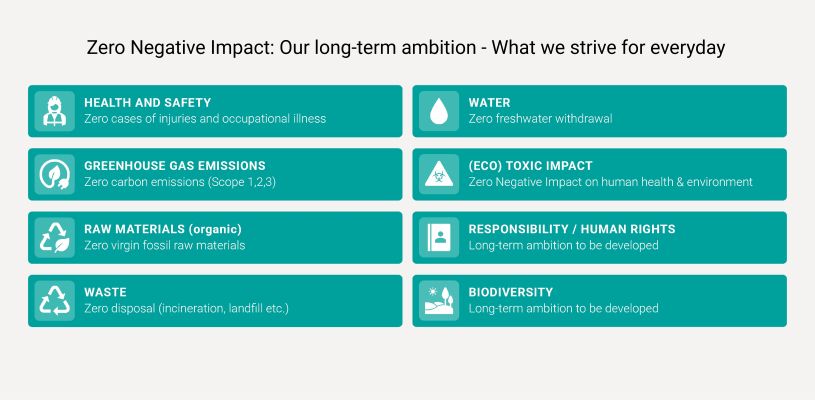 Zero Negative Impact: Our long-term ambition - What we strive for everyday

HEALTH AND SAFETY
Zero cases of injuries and occupational illness

GREENHOUSE GAS EMISSIONS
Zero carbon emissions (Scope 1,2,3)

RAW MATERIALS (organic)
Zero virgin fossil raw materials

WASTE
Zero disposal (incineration, landfill etc.)

WATER
Zero freshwater withdrawal

(ECO) TOXIC IMPACT
Zero Negative Impact on human health & environment

RESPONSIBILITY / HUMAN RIGHTS
Long-term ambition to be developed

BIODIVERSITY
Long-term ambition to be developed